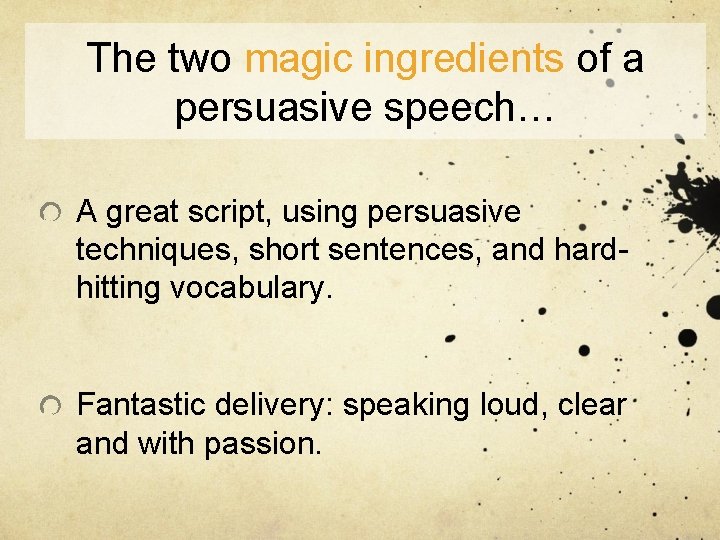 The two magic ingredients of a persuasive speech…

A great script, using persuasive techniques, short sentences, and hard-hitting vocabulary.

Fantastic delivery: speaking loud, clear and with passion.